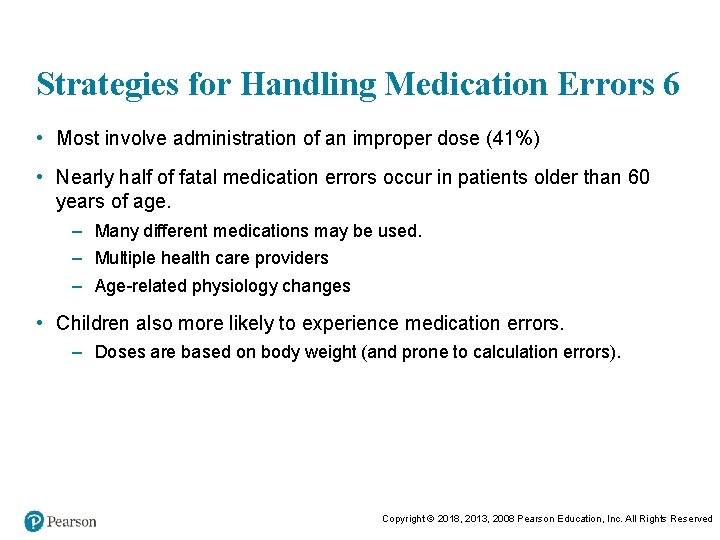 Strategies for Handling Medication Errors 6

• Most involve administration of an improper dose (41%)

• Nearly half of fatal medication errors occur in patients older than 60 years of age.

– Many different medications may be used.

– Multiple health care providers

– Age-related physiology changes

• Children also more likely to experience medication errors.

– Doses are based on body weight (and prone to calculation errors).

Pearson

Copyright © 2018, 2013, 2008 Pearson Education, Inc. All Rights Reserved